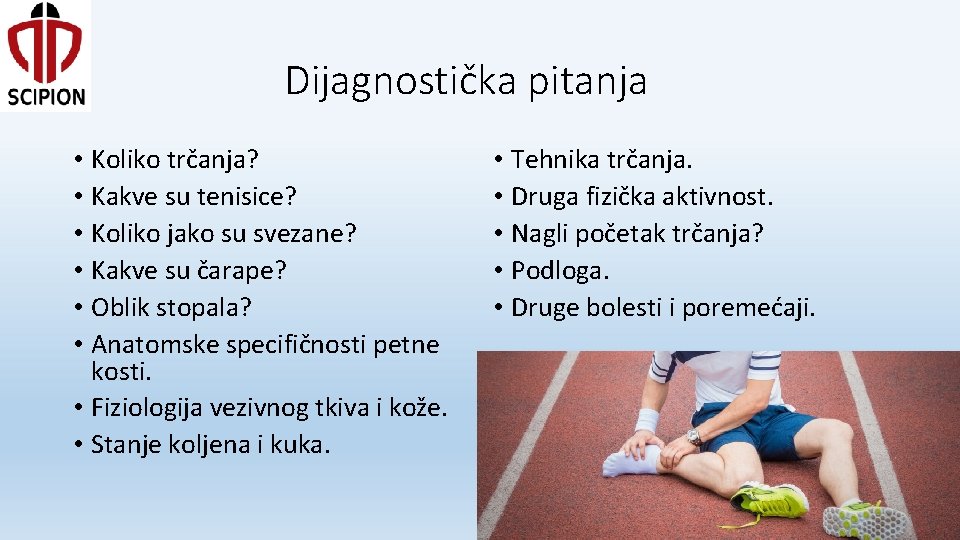 SCIPION

Dijagnostička pitanja

• Koliko trčanja?
• Kakve su tenisice?
• Koliko jako su svezane?
• Kakve su čarape?
• Oblik stopala?
• Anatomske specifičnosti petne kosti.
• Fiziologija vezivnog tkiva i kože.
• Stanje koljena i kuka.

• Tehnika trčanja.
• Druga fizička aktivnost.
• Nagli početak trčanja?
• Podloga.
• Druge bolesti i poremećaji.